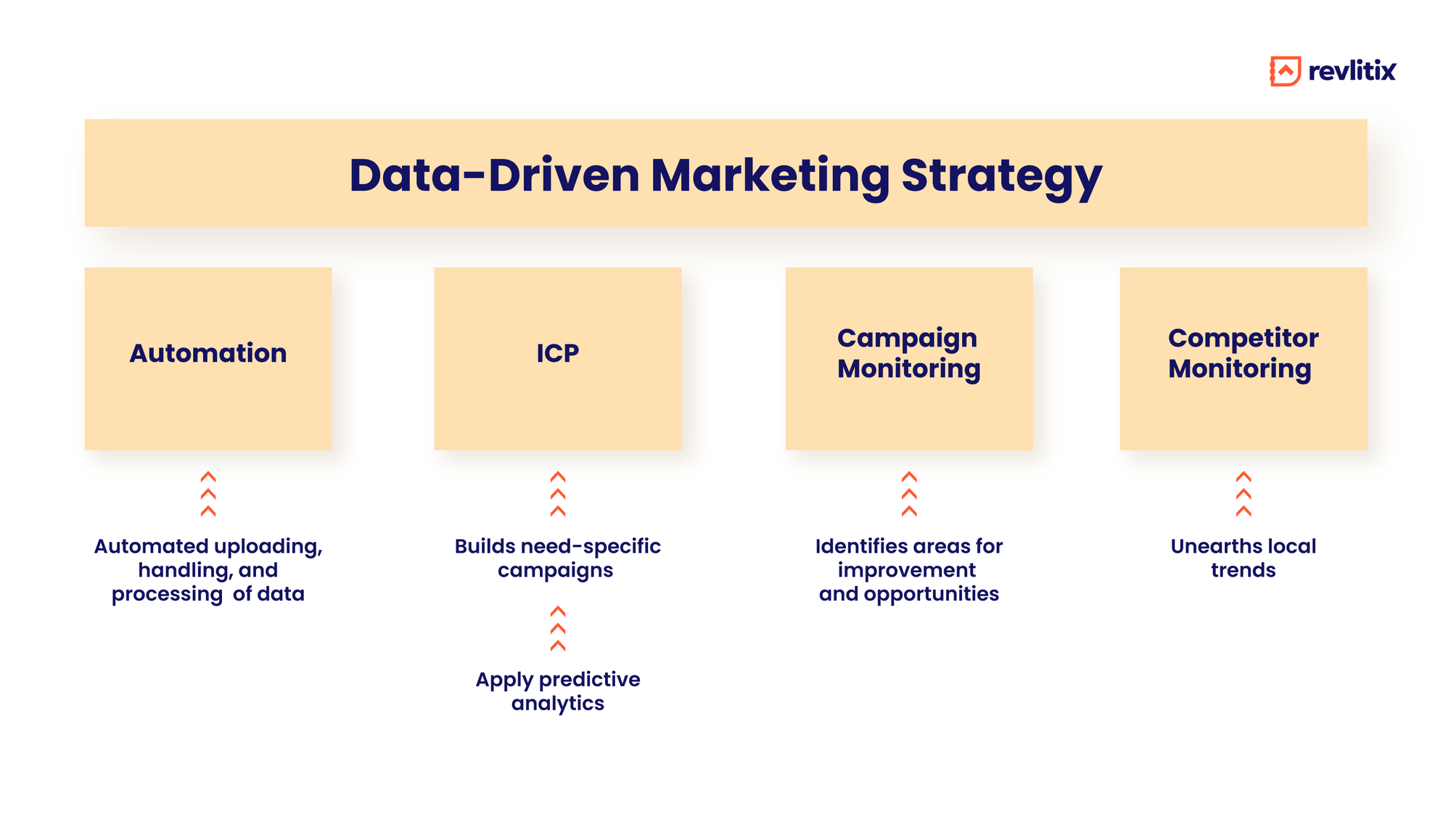 revlitix

Data-Driven Marketing Strategy

Automation

Automated uploading, handling, and processing of data

ICP

Builds need-specific campaigns

Apply predictive analytics

Campaign Monitoring

Identifies areas for improvement and opportunities

Competitor Monitoring

Unearths local trends